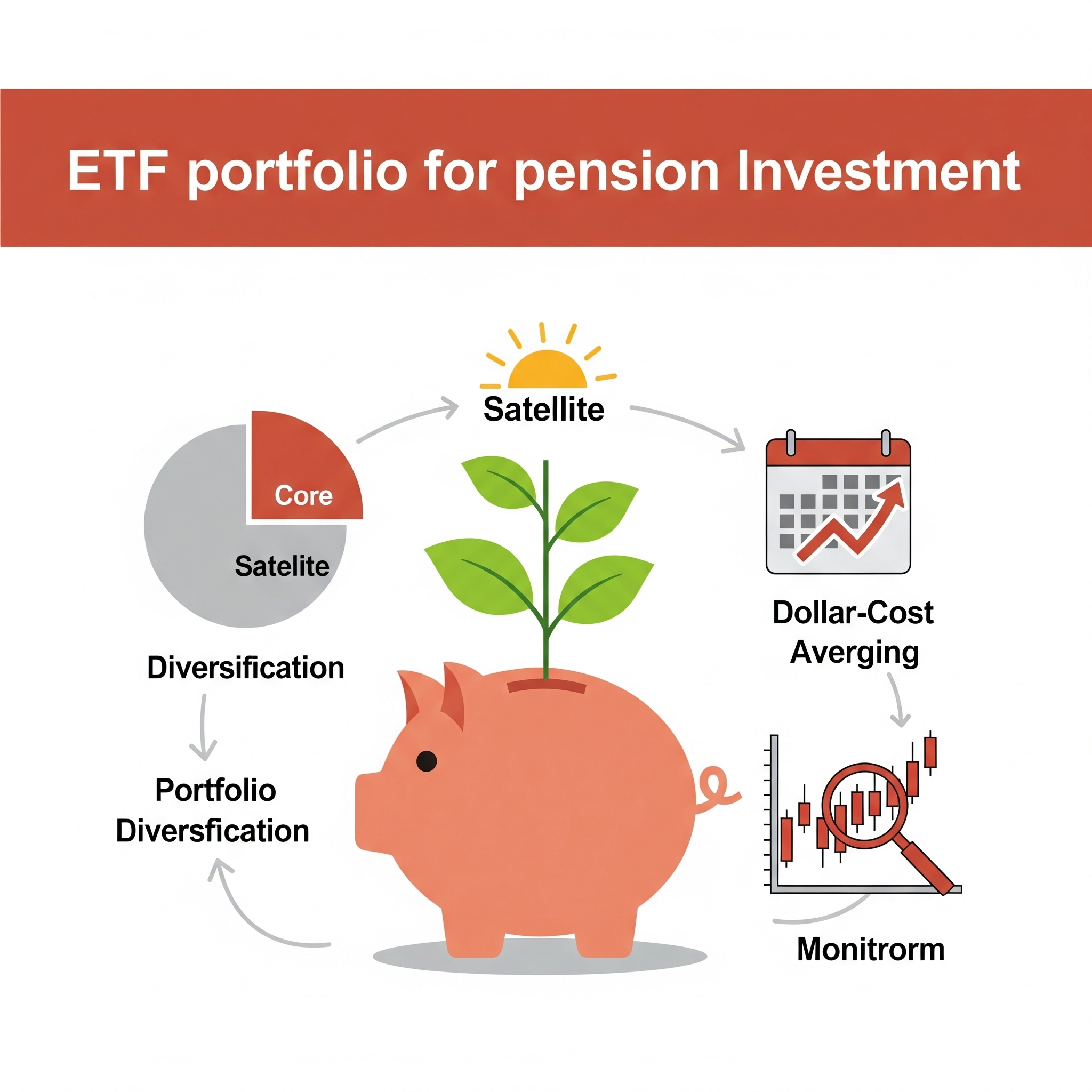 ETF portfolio for pension Investment

Satellite

Core

Satelite

Diversification

Portfolio Diversfication

Dollar-Cost Averging

Monitrorm